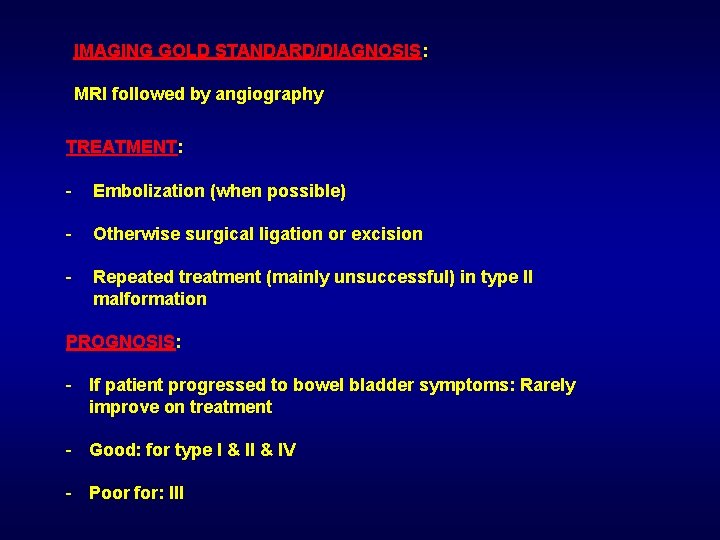 IMAGING GOLD STANDARD/DIAGNOSIS:

MRI followed by angiography

TREATMENT:

- Embolization (when possible)

- Otherwise surgical ligation or excision

- Repeated treatment (mainly unsuccessful) in type II malformation

PROGNOSIS:

- If patient progressed to bowel bladder symptoms: Rarely improve on treatment

- Good: for type I & II & IV

- Poor for: III